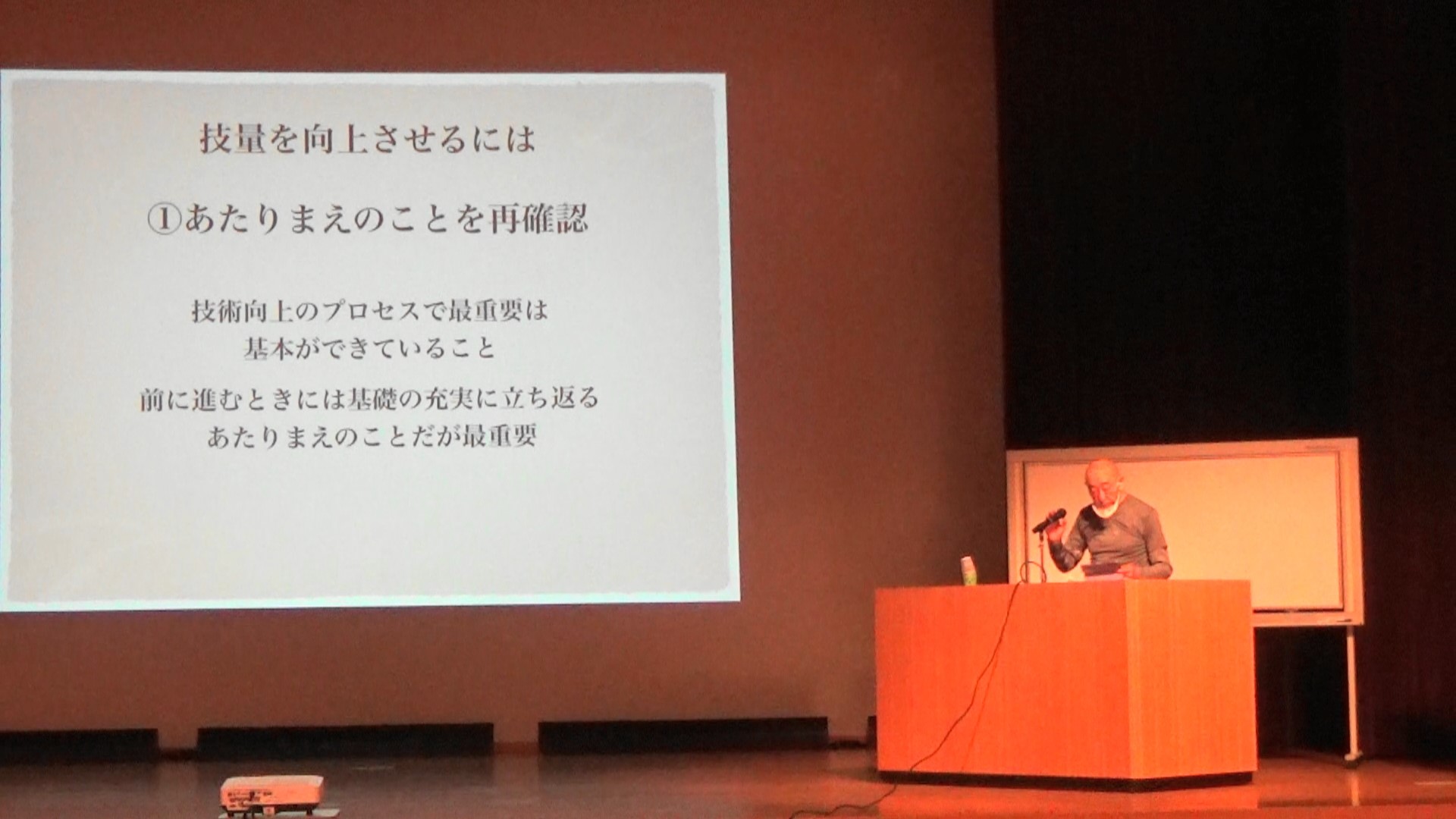 技量を向上させるには

①あたりまえのことを再確認

技術向上のプロセスで最重要は
基本ができていること

前に進むときには基礎の充実に立ち返る
あたりまえのことだが最重要